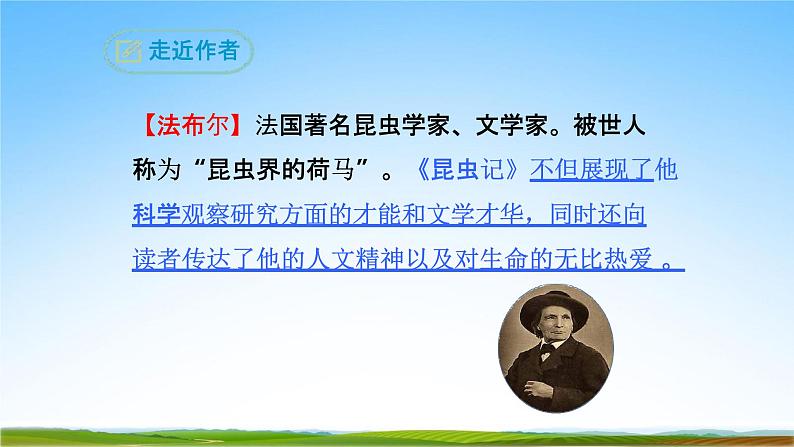 走近作者

【法布尔】法国著名昆虫学家、文学家。被世人称为“昆虫界的荷马”。《昆虫记》不但展现了他科学观察研究方面的才能和文学才华，同时还向读者传达了他的人文精神以及对生命的无比热爱 。